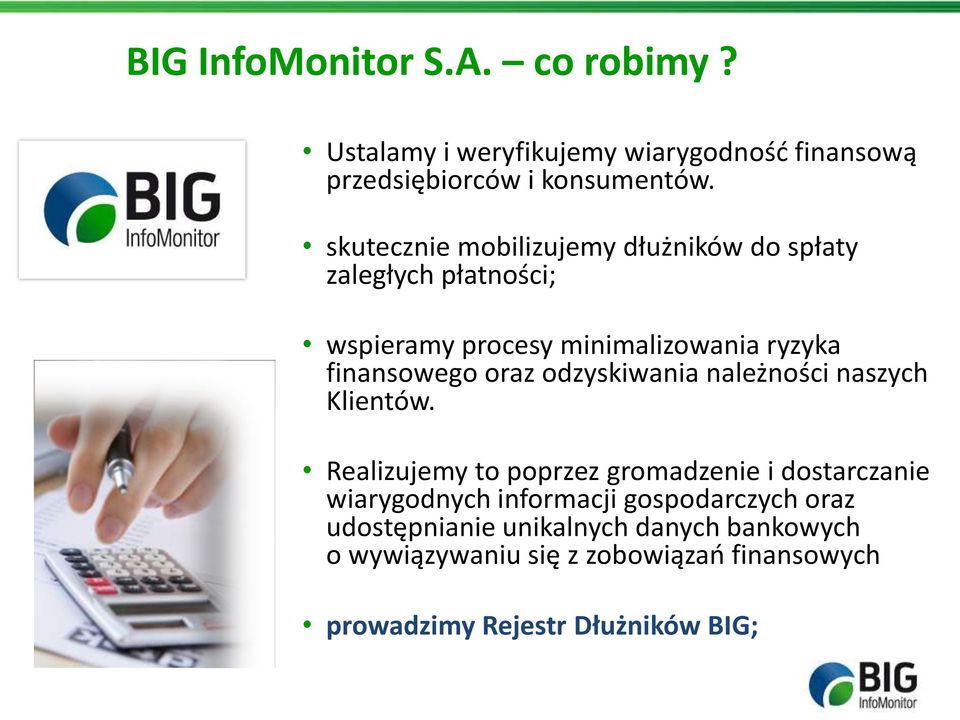 BIG InfoMonitor S.A. – co robimy ?

BIG InfoMonitor

• Ustalamy i weryfikujemy wiarygodność finansową przedsiębiorców i konsumentów.

• skutecznie mobilizujemy dłużników do spłaty zaległych płatności;

• wspieramy procesy minimalizowania ryzyka finansowego oraz odzyskiwania należności naszych Klientów.

• Realizujemy to poprzez gromadzenie i dostarczanie wiarygodnych informacji gospodarczych oraz udostępnianie unikalnych danych bankowych o wywiązywaniu się z zobowiązań finansowych

• prowadzimy Rejestr Dłużników BIG;

BIG InfoMonitor